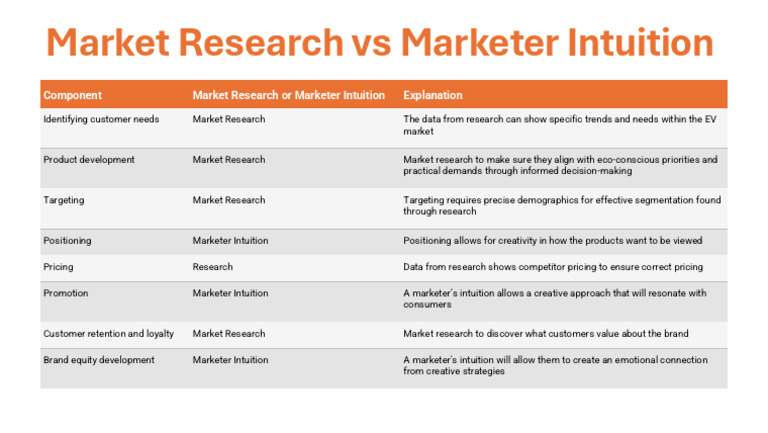 Market Research vs Marketer Intuition

| Component | Market Research or Marketer Intuition | Explanation |
|---|---|---|
| Identifying customer needs | Market Research | The data from research can show specific trends and needs within the EV market |
| Product development | Market Research | Market research to make sure they align with eco-conscious priorities and practical demands through informed decision-making |
| Targeting | Market Research | Targeting requires precise demographics for effective segmentation found through research |
| Positioning | Marketer Intuition | Positioning allows for creativity in how the products want to be viewed |
| Pricing | Research | Data from research shows competitor pricing to ensure correct pricing |
| Promotion | Marketer Intuition | A marketer's intuition allows a creative approach that will resonate with consumers |
| Customer retention and loyalty | Market Research | Market research to discover what customers value about the brand |
| Brand equity development | Marketer Intuition | A marketer's intuition will allow them to create an emotional connection from creative strategies |